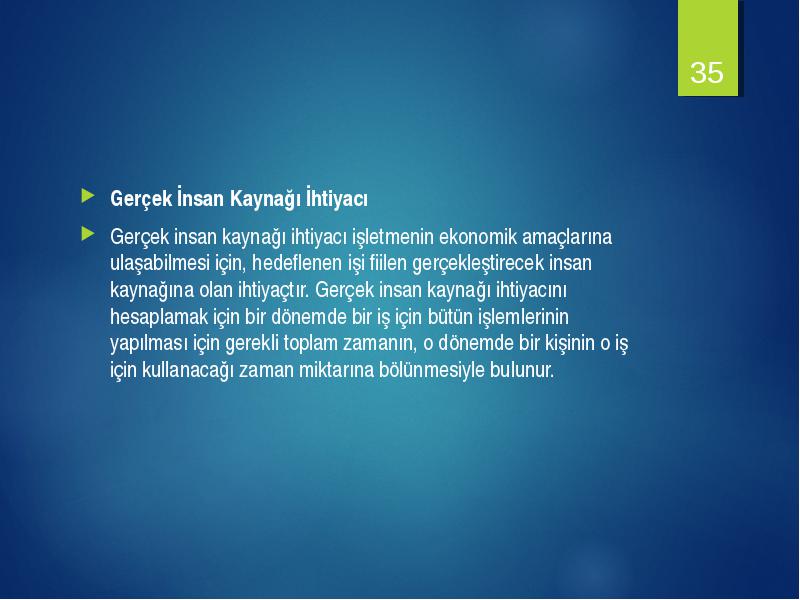 35

Gerçek İnsan Kaynağı İhtiyacı

Gerçek insan kaynağı ihtiyacı işletmenin ekonomik amaçlarına ulaşabilmesi için, hedeflenen işi fiilen gerçekleştirecek insan kaynağına olan ihtiyaçtır. Gerçek insan kaynağı ihtiyacını hesaplamak için bir dönemde bir iş için bütün işlemlerinin yapılması için gerekli toplam zamanın, o dönemde bir kişinin o iş için kullanacağı zaman miktarına bölünmesiyle bulunur.